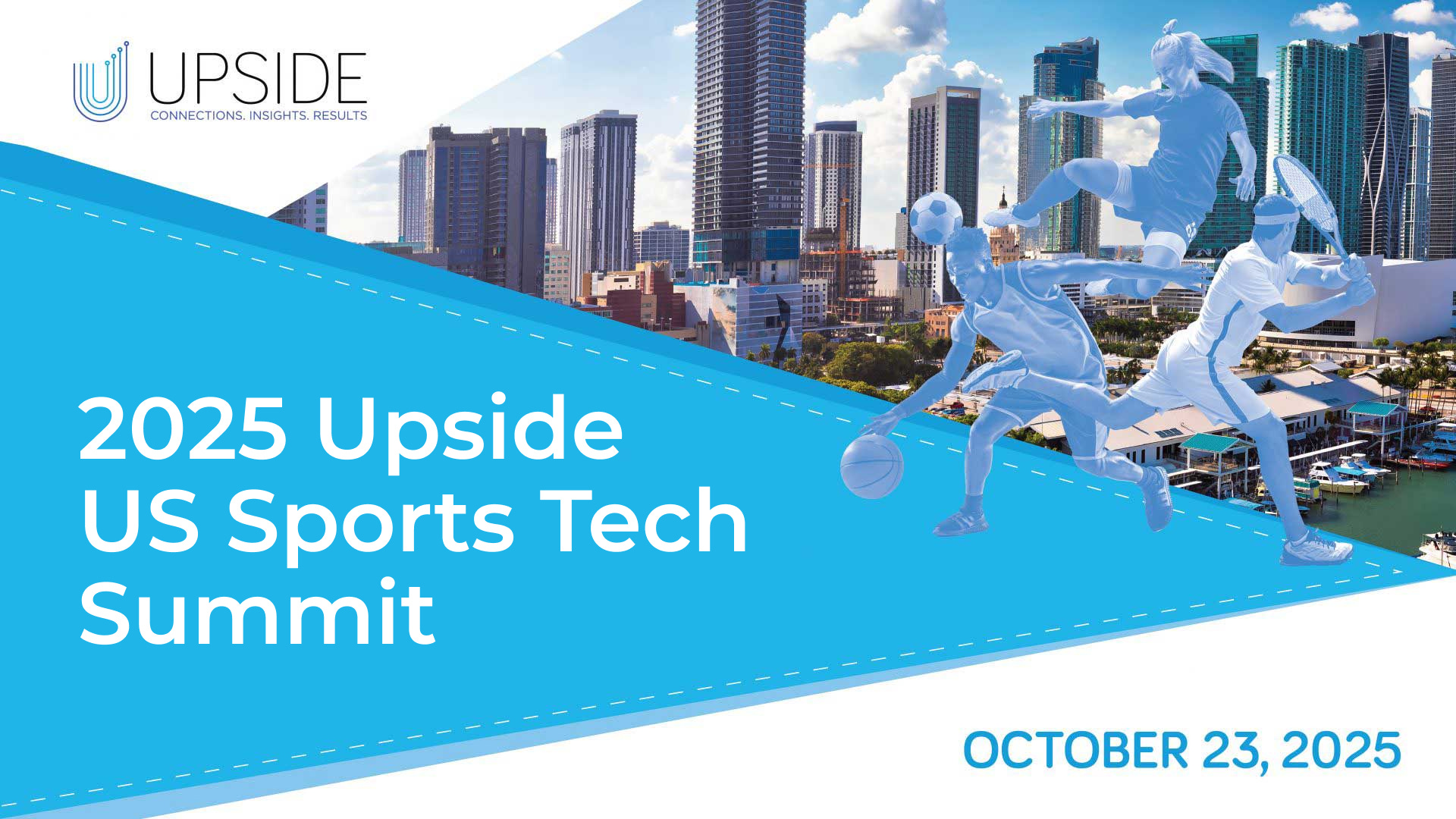 UPSIDE
CONNECTIONS. INSIGHTS. RESULTS

2025 Upside US Sports Tech Summit

OCTOBER 23, 2025